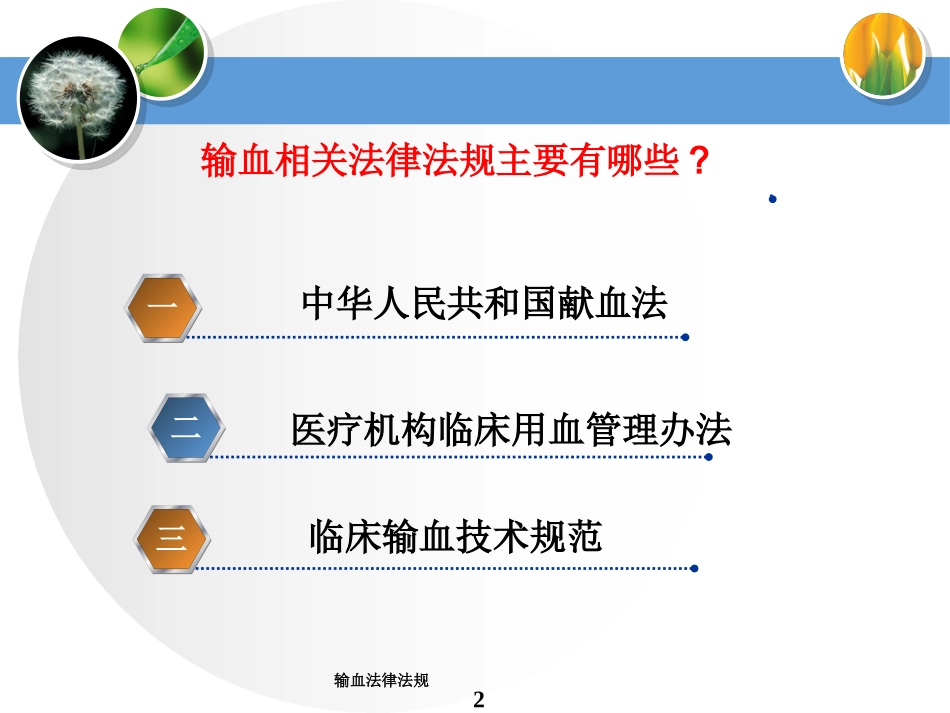 输血相关法律法规主要有哪些？

一 中华人民共和国献血法

二 医疗机构临床用血管理办法

三 临床输血技术规范

输血法律法规

2